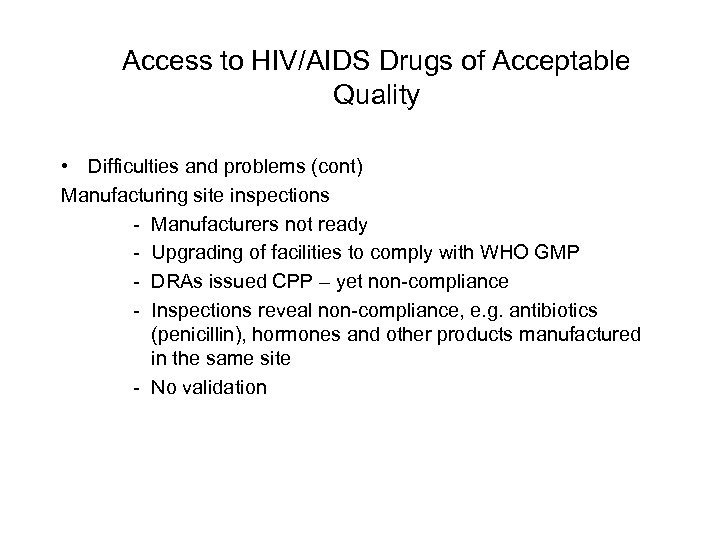 Access to HIV/AIDS Drugs of Acceptable Quality

• Difficulties and problems (cont)

Manufacturing site inspections

- Manufacturers not ready
- Upgrading of facilities to comply with WHO GMP
- DRAs issued CPP – yet non-compliance
- Inspections reveal non-compliance, e.g. antibiotics (penicillin), hormones and other products manufactured in the same site
- No validation